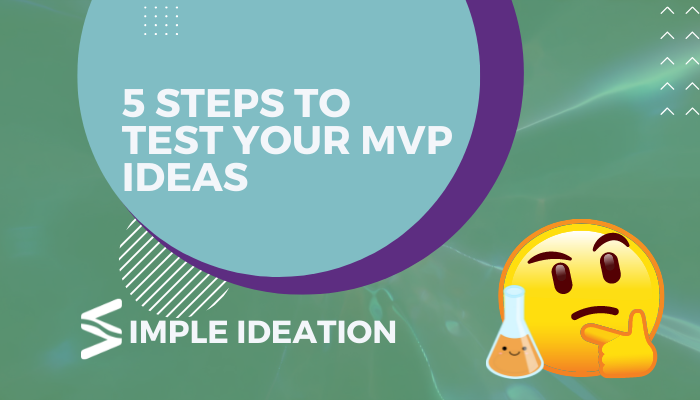 5 STEPS TO TEST YOUR MVP IDEAS

SIMPLE IDEATION